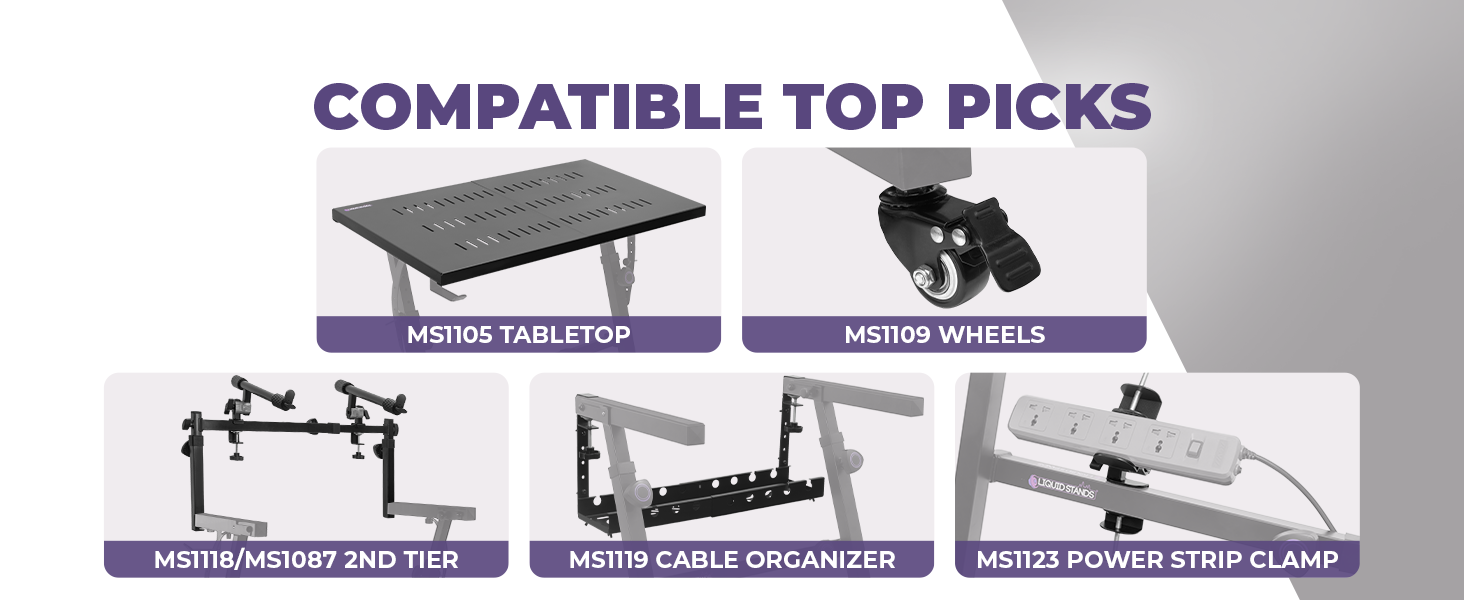 COMPATIBLE TOP PICKS

MS1105 TABLETOP

MS1109 WHEELS

MS1118/MS1087 2ND TIER

MS1119 CABLE ORGANIZER

LIQUID STANDS

MS1123 POWER STRIP CLAMP